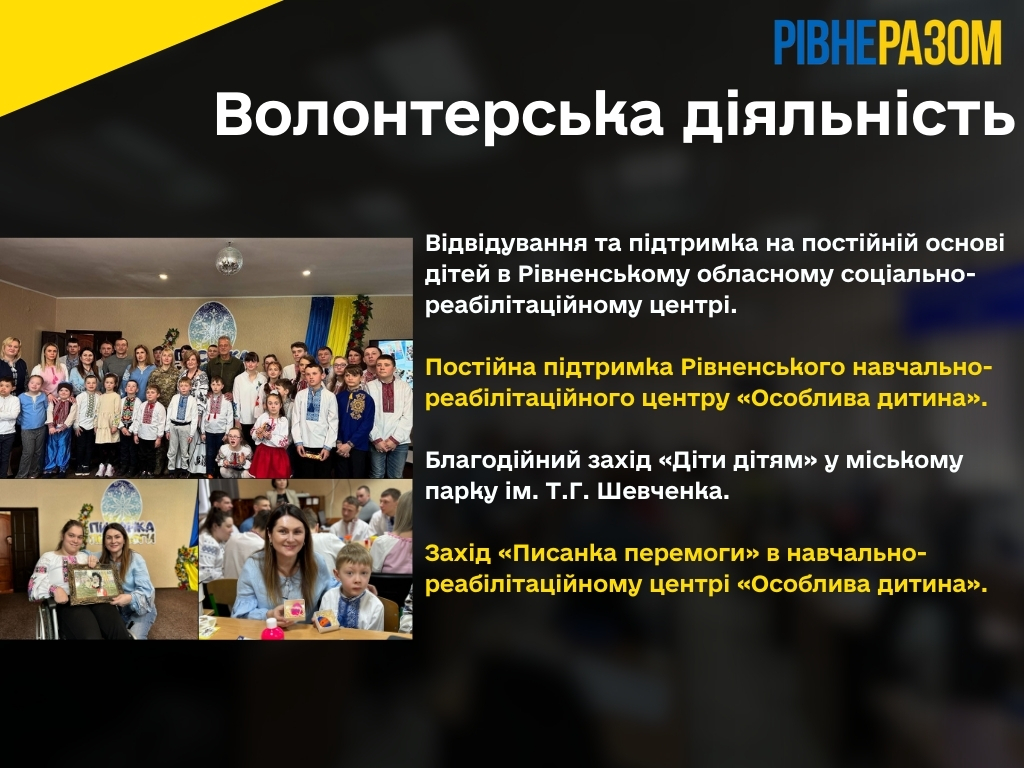 РІВНЕРАЗОМ

Волонтерська діяльність

Відвідування та підтримка на постійній основі дітей в Рівненському обласному соціально-реабілітаційному центрі.

Постійна підтримка Рівненського навчально-реабілітаційного центру «Особлива дитина».

Благодійний захід «Діти дітям» у міському парку ім. Т.Г. Шевченка.

Захід «Писанка перемоги» в навчально-реабілітаційному центрі «Особлива дитина».